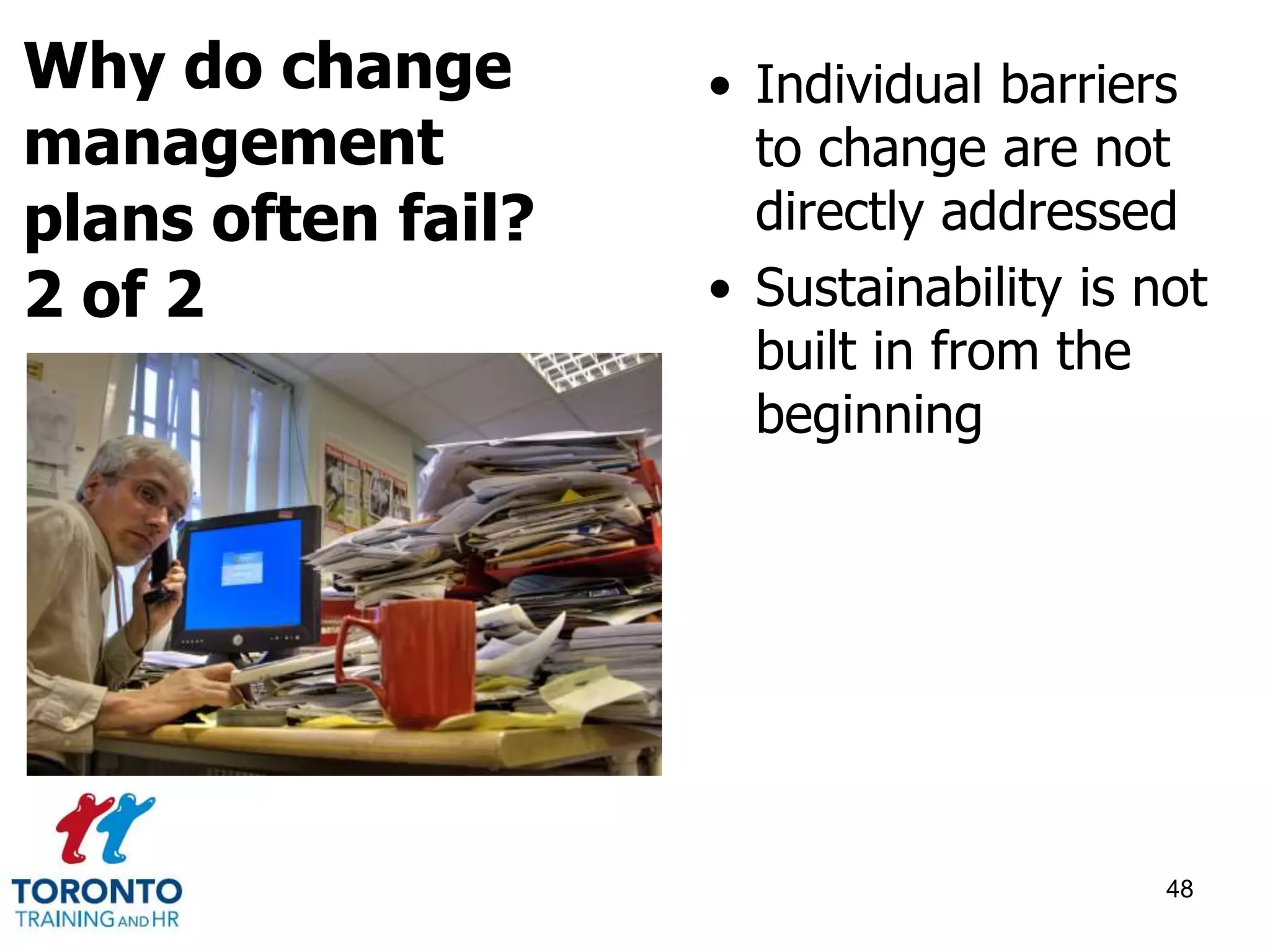 Why do change management plans often fail? 2 of 2

• Individual barriers to change are not directly addressed
• Sustainability is not built in from the beginning

TORONTO
TRAINING AND HR

48